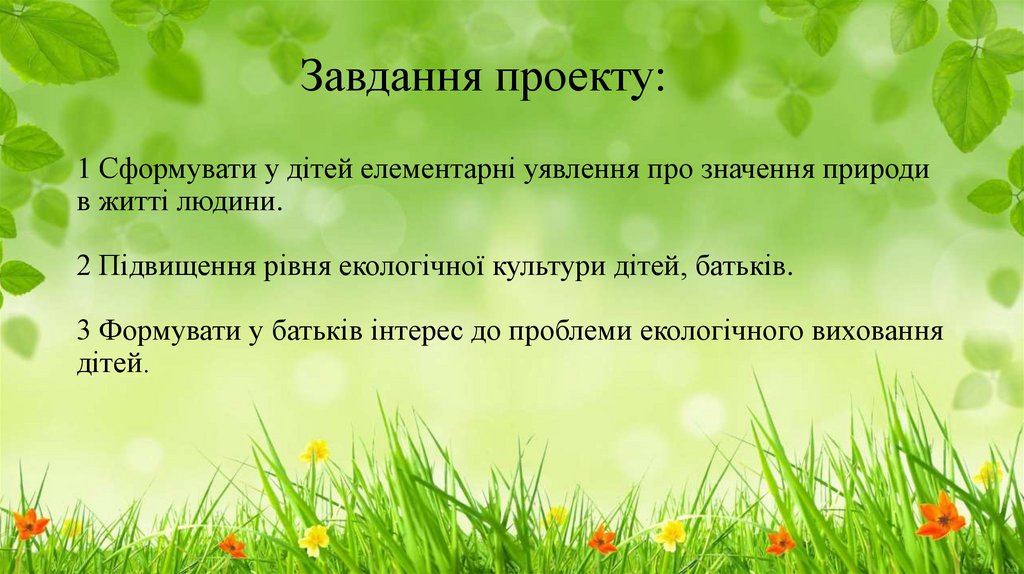 Завдання проекту:

1 Сформувати у дітей елементарні уявлення про значення природи в житті людини.

2 Підвищення рівня екологічної культури дітей, батьків.

3 Формувати у батьків інтерес до проблеми екологічного виховання дітей.